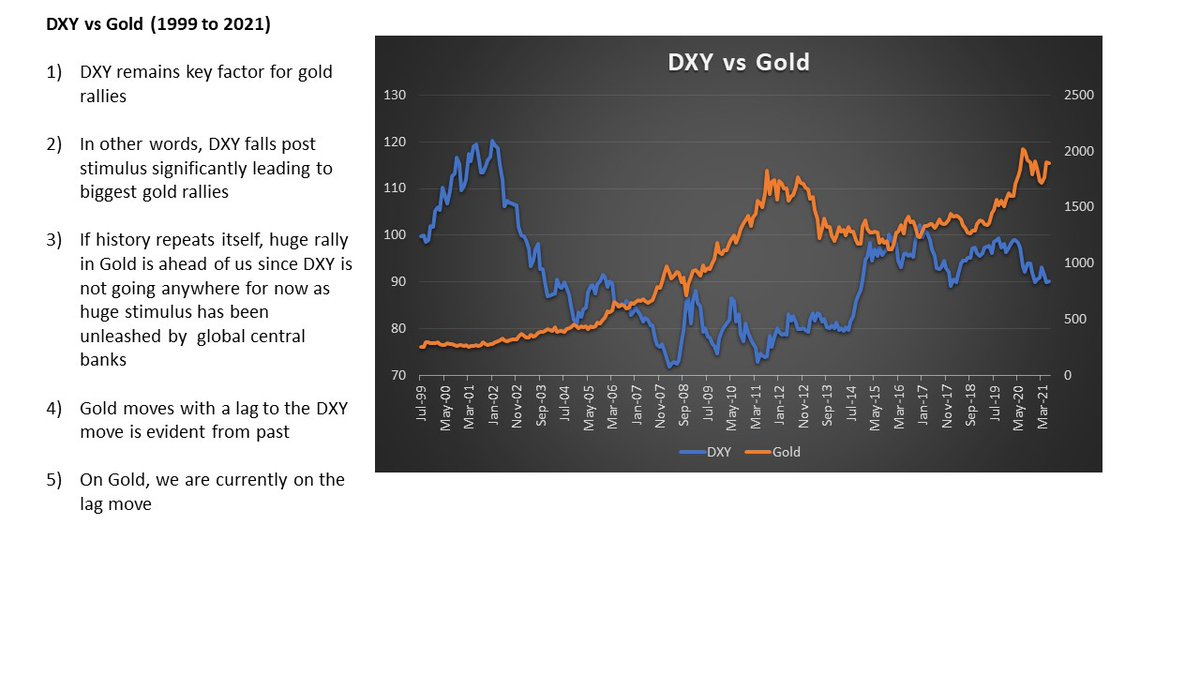 DXY vs Gold (1999 to 2021)

1) DXY remains key factor for gold rallies

2) In other words, DXY falls post stimulus significantly leading to biggest gold rallies

3) If history repeats itself, huge rally in Gold is ahead of us since DXY is not going anywhere for now as huge stimulus has been unleashed by global central banks

4) Gold moves with a lag to the DXY move is evident from past

5) On Gold, we are currently on the lag move

DXY vs Gold

130
120
110
100
90
80
70

2500
2000
1500
1000
500
0

Jul-99
May-00
Mar-01
Jan-02
Nov-02
Sep-03
Jul-04
May-05
Mar-06
Jan-07
Nov-07
Sep-08
Jul-09
May-10
Mar-11
Jan-12
Nov-12
Sep-13
Jul-14
May-15
Mar-16
Jan-17
Nov-17
Sep-18
Jul-19
May-20
Mar-21

DXY Gold